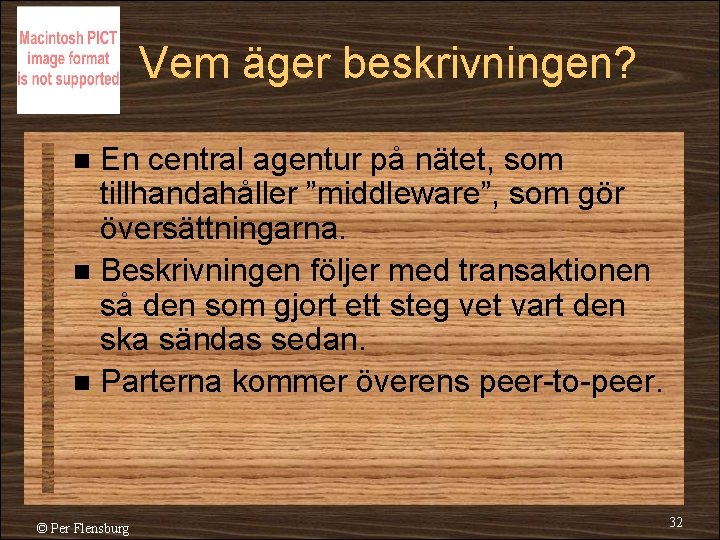 Macintosh PICT image format is not supported

Vem äger beskrivningen?

■ En central agentur på nätet, som tillhandahåller ”middleware”, som gör översättningarna.

■ Beskrivningen följer med transaktionen så den som gjort ett steg vet vart den ska sändas sedan.

■ Parterna kommer överens peer-to-peer.

© Per Flensburg

32